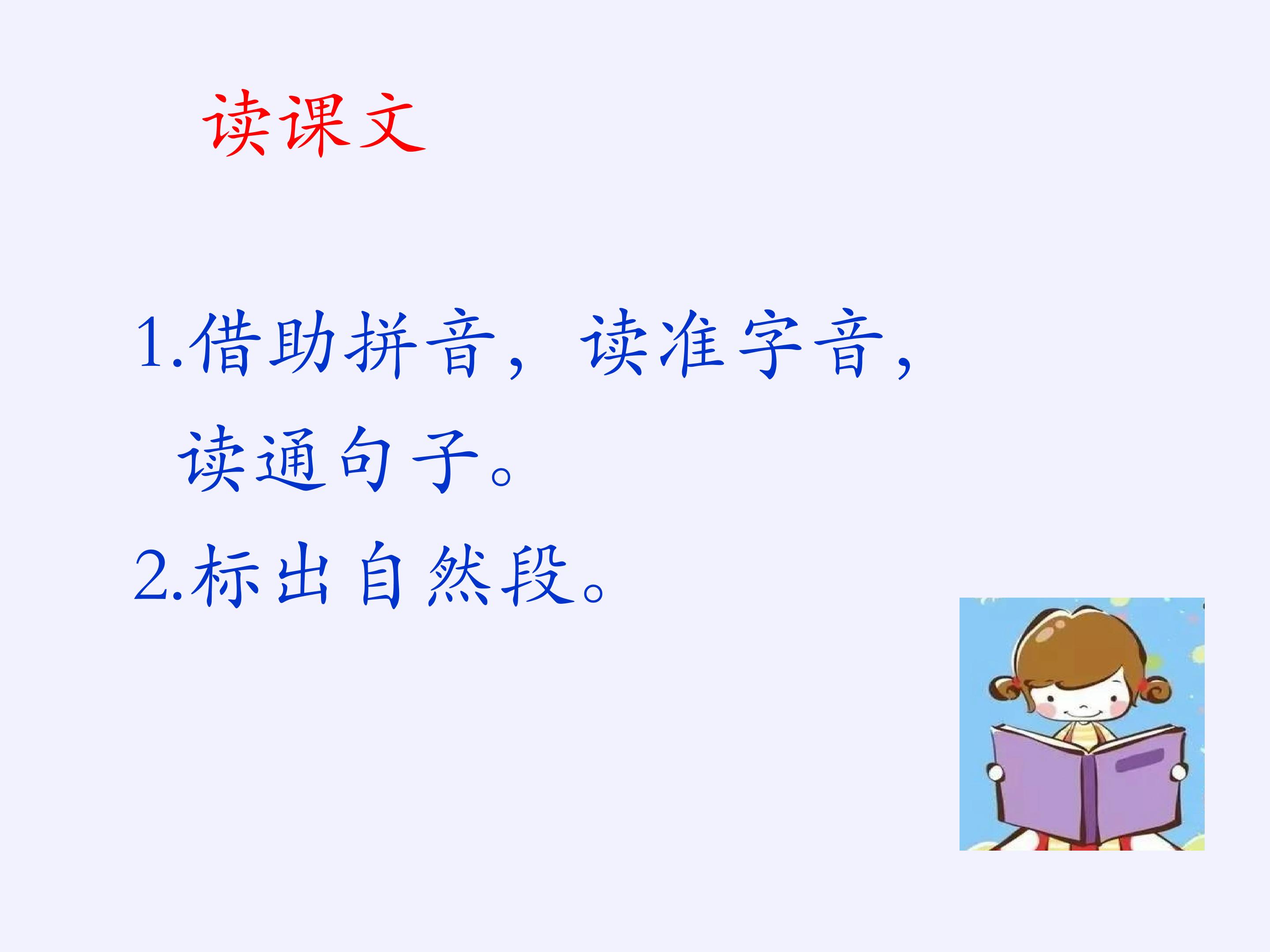 读课文

1.借助拼音，读准字音，读通句子。

2.标出自然段。